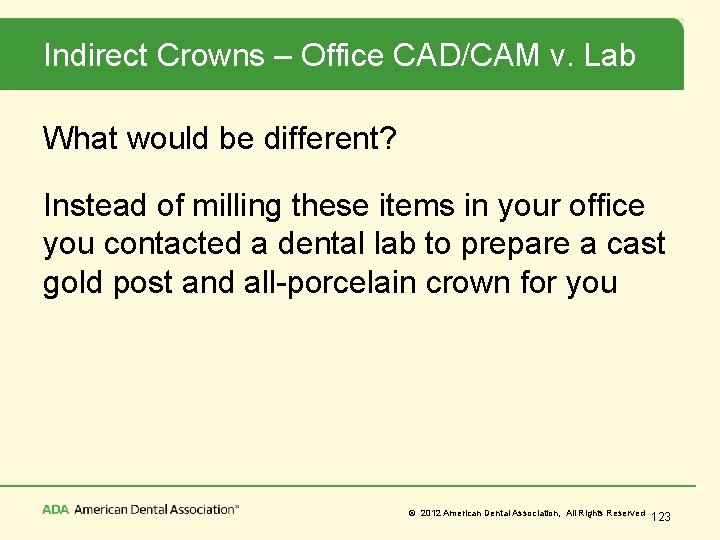 Indirect Crowns – Office CAD/CAM v. Lab

What would be different?

Instead of milling these items in your office you contacted a dental lab to prepare a cast gold post and all-porcelain crown for you

ADA American Dental Association™

© 2012 American Dental Association, All Rights Reserved 123